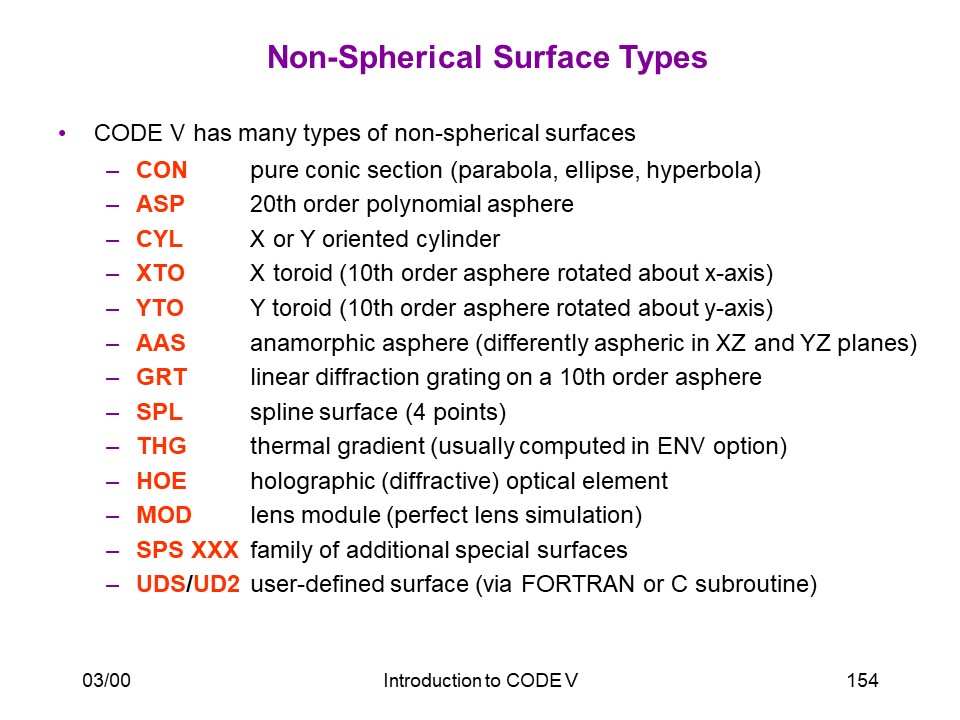 Non-Spherical Surface Types

• CODE V has many types of non-spherical surfaces
– CON pure conic section (parabola, ellipse, hyperbola)
– ASP 20th order polynomial asphere
– CYL X or Y oriented cylinder
– XTO X toroid (10th order asphere rotated about x-axis)
– YTO Y toroid (10th order asphere rotated about y-axis)
– AAS anamorphic asphere (differently aspheric in XZ and YZ planes)
– GRT linear diffraction grating on a 10th order asphere
– SPL spline surface (4 points)
– THG thermal gradient (usually computed in ENV option)
– HOE holographic (diffractive) optical element
– MOD lens module (perfect lens simulation)
– SPS XXX family of additional special surfaces
– UDS/UD2 user-defined surface (via FORTRAN or C subroutine)

03/00 Introduction to CODE V 154